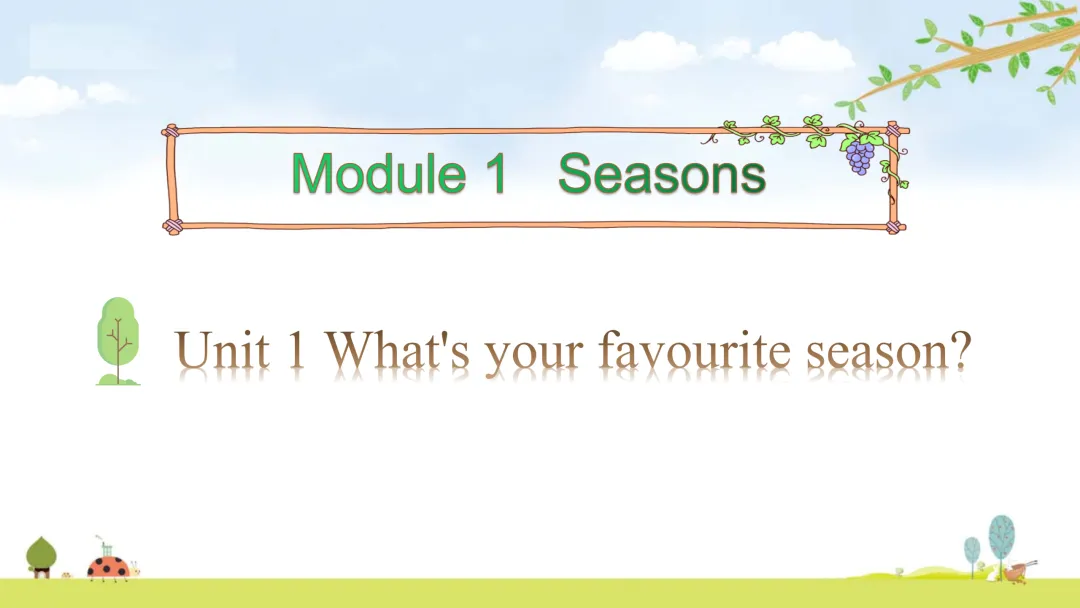 Module 1 Seasons

Unit 1 What's your favourite season?